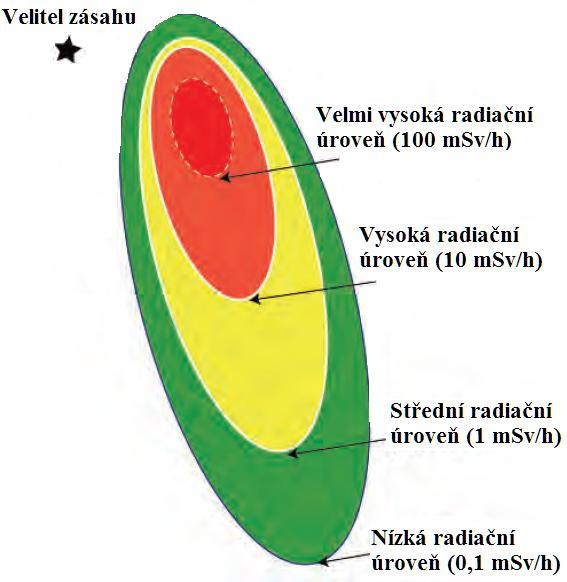 Velitel zásahu

Velmi vysoká radiační úroveň (100 mSv/h)

Vysoká radiační úroveň (10 mSv/h)

Střední radiační úroveň (1 mSv/h)

Nízká radiační úroveň (0,1 mSv/h)